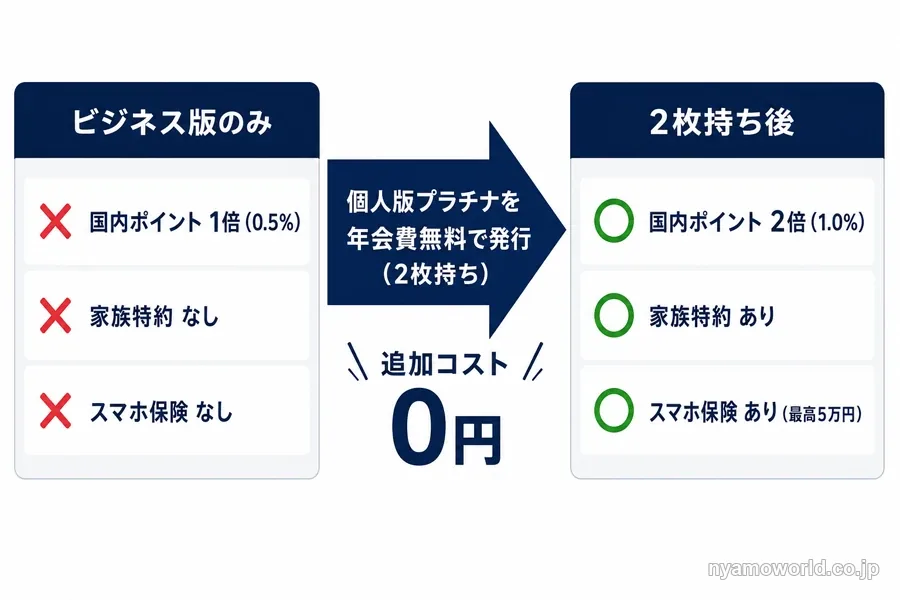 ビジネス版のみ

国内ポイント 1倍 (0.5%)

家族特約 なし

スマホ保険 なし

個人版プラチナを年会費無料で発行（2枚持ち）

追加コスト

0円

2枚持ち後

国内ポイント 2倍 (1.0%)

家族特約 あり

スマホ保険 あり (最高5万円)

nyamoworld.co.jp